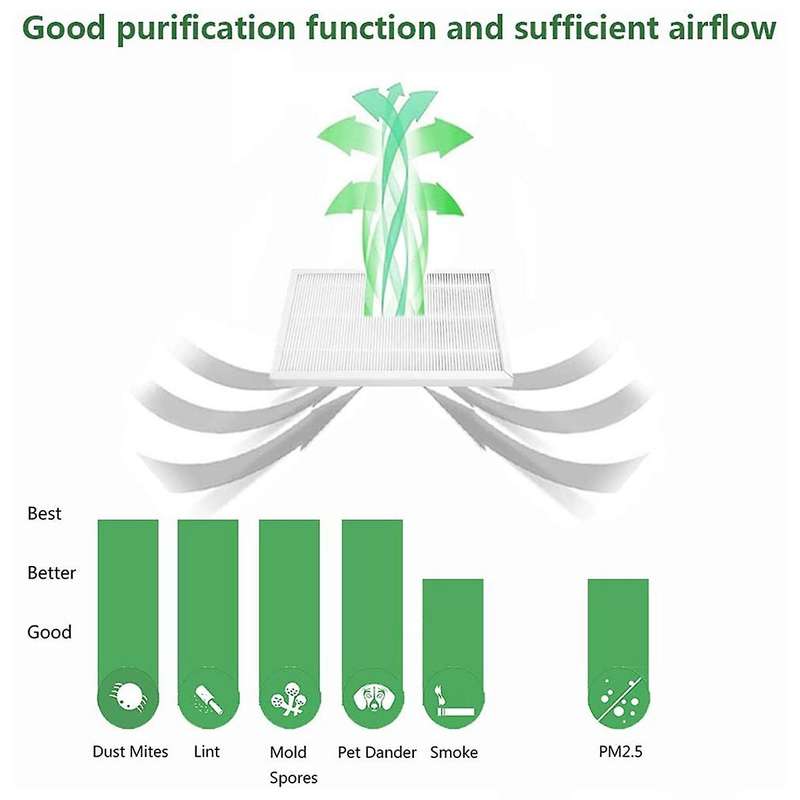 Good purification function and sufficient airflow

Best

Better

Good

Dust Mites

Lint

Mold Spores

Pet Dander

Smoke

PM2.5